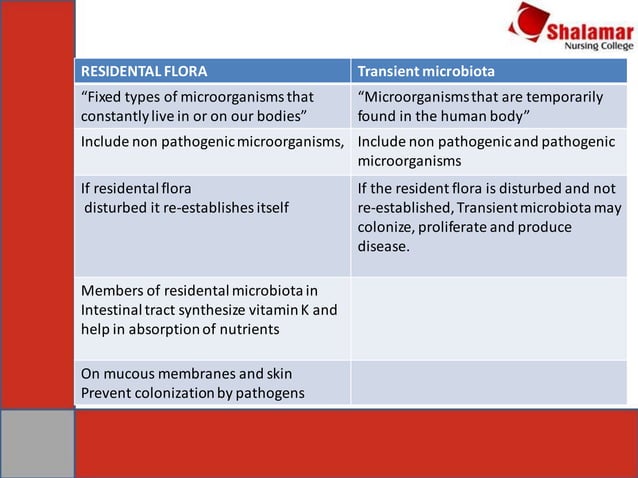 Shalamar
Nursing College

| RESIDENTAL FLORA | Transient microbiota |
|---|---|
| “Fixed types of microorganisms that constantly live in or on our bodies” | “Microorganisms that are temporarily found in the human body” |
| Include non pathogenic microorganisms, | Include non pathogenic and pathogenic microorganisms |
| If residental flora disturbed it re-establishes itself | If the resident flora is disturbed and not re-established, Transient microbiota may colonize, proliferate and produce disease. |
| Members of residental microbiota in Intestinal tract synthesize vitamin K and help in absorption of nutrients | |
| On mucous membranes and skin Prevent colonization by pathogens | |